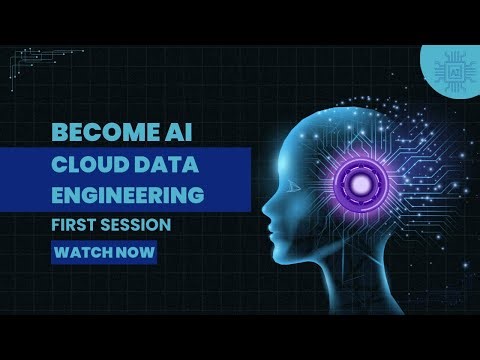 AI

BECOME AI
CLOUD DATA
ENGINEERING
FIRST SESSION
WATCH NOW